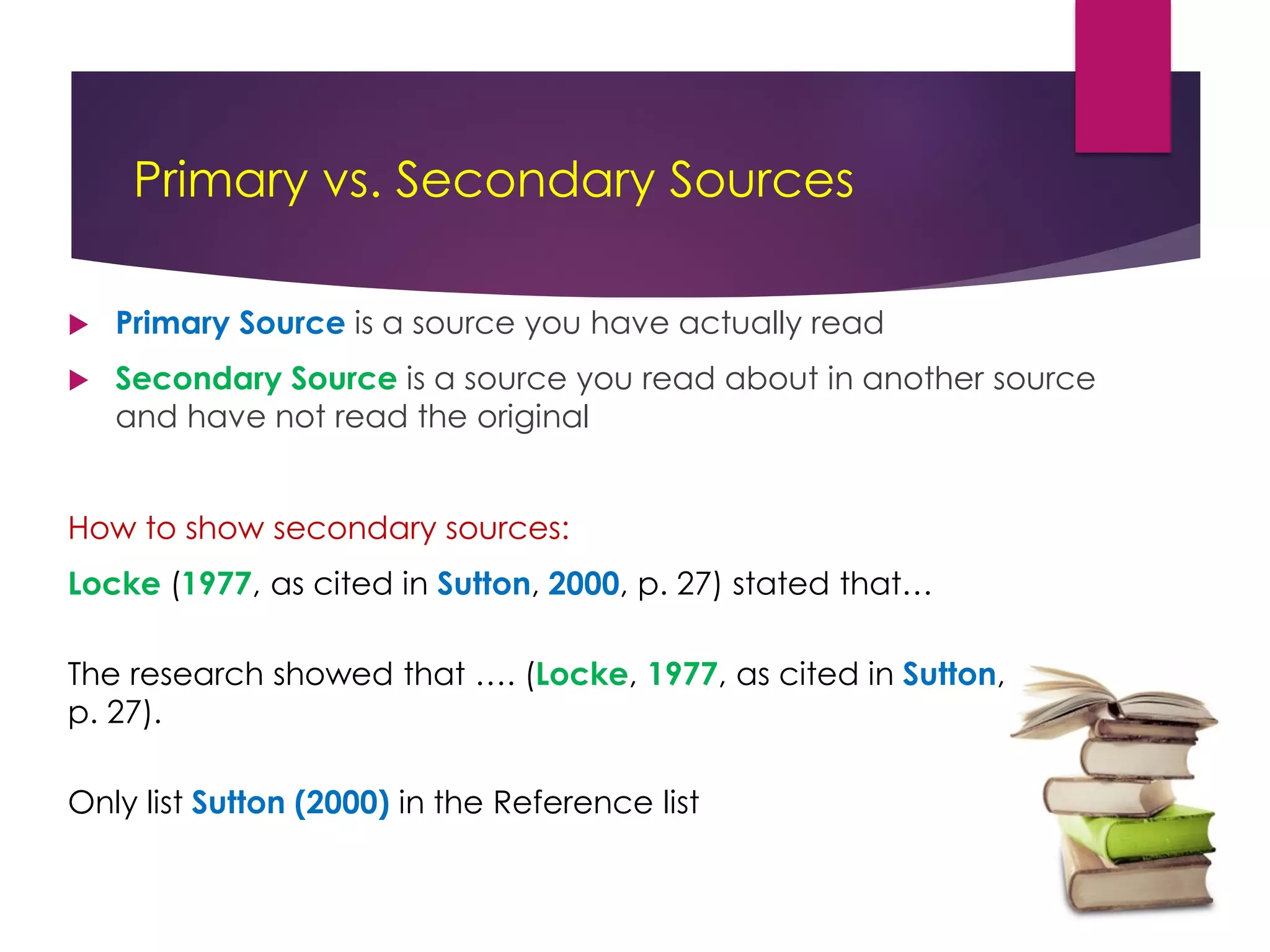 Primary vs. Secondary Sources

Primary Source is a source you have actually read

Secondary Source is a source you read about in another source and have not read the original

How to show secondary sources:

Locke (1977, as cited in Sutton, 2000, p. 27) stated that…

The research showed that …. (Locke, 1977, as cited in Sutton, p. 27).

Only list Sutton (2000) in the Reference list